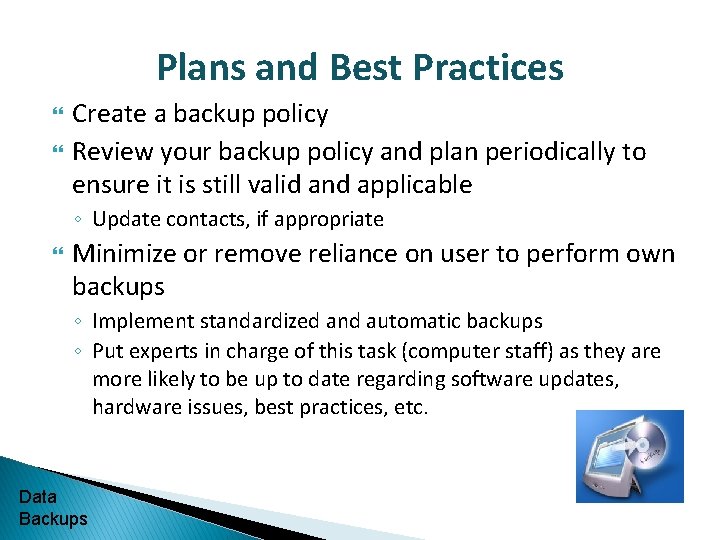 Plans and Best Practices

Create a backup policy

Review your backup policy and plan periodically to ensure it is still valid and applicable

◦ Update contacts, if appropriate

Minimize or remove reliance on user to perform own backups

◦ Implement standardized and automatic backups
◦ Put experts in charge of this task (computer staff) as they are more likely to be up to date regarding software updates, hardware issues, best practices, etc.

Data Backups